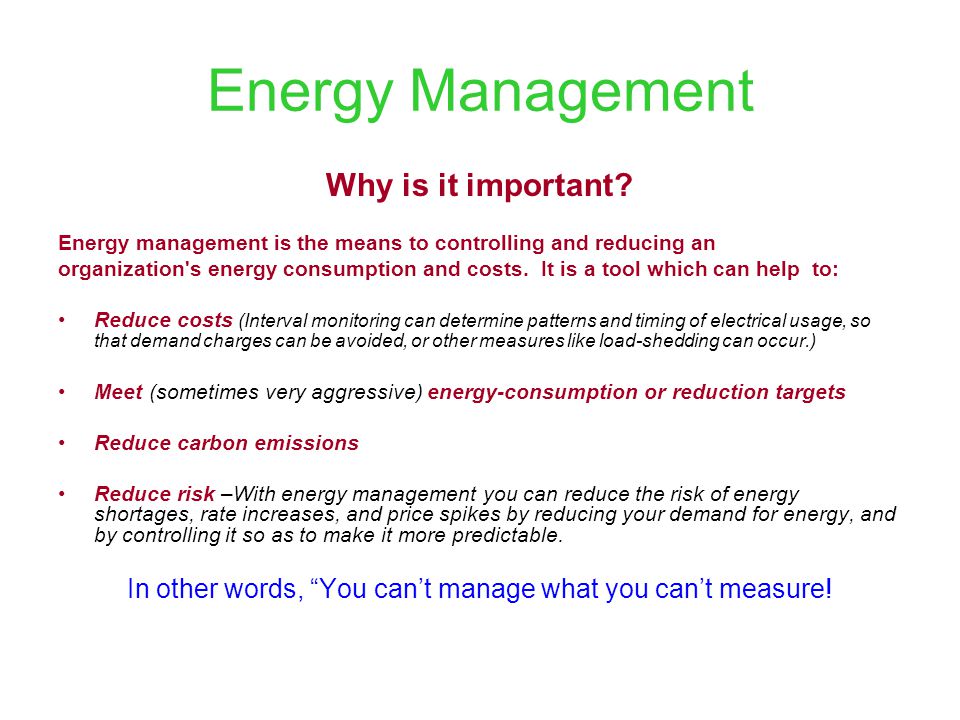 Energy Management

Why is it important?

Energy management is the means to controlling and reducing an organization's energy consumption and costs. It is a tool which can help to:

• Reduce costs (Interval monitoring can determine patterns and timing of electrical usage, so that demand charges can be avoided, or other measures like load-shedding can occur.)

• Meet (sometimes very aggressive) energy-consumption or reduction targets

• Reduce carbon emissions

• Reduce risk –With energy management you can reduce the risk of energy shortages, rate increases, and price spikes by reducing your demand for energy, and by controlling it so as to make it more predictable.

In other words, “You can’t manage what you can’t measure!